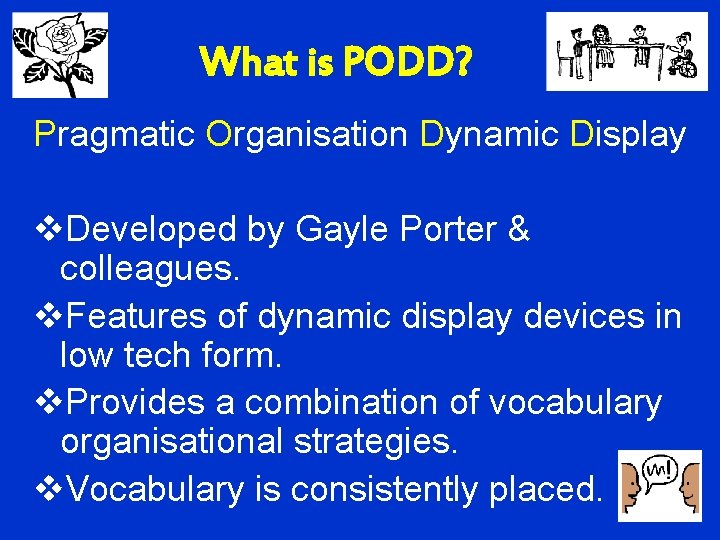 What is PODD?

Pragmatic Organisation Dynamic Display

❖Developed by Gayle Porter & colleagues.

❖Features of dynamic display devices in low tech form.

❖Provides a combination of vocabulary organisational strategies.

❖Vocabulary is consistently placed.